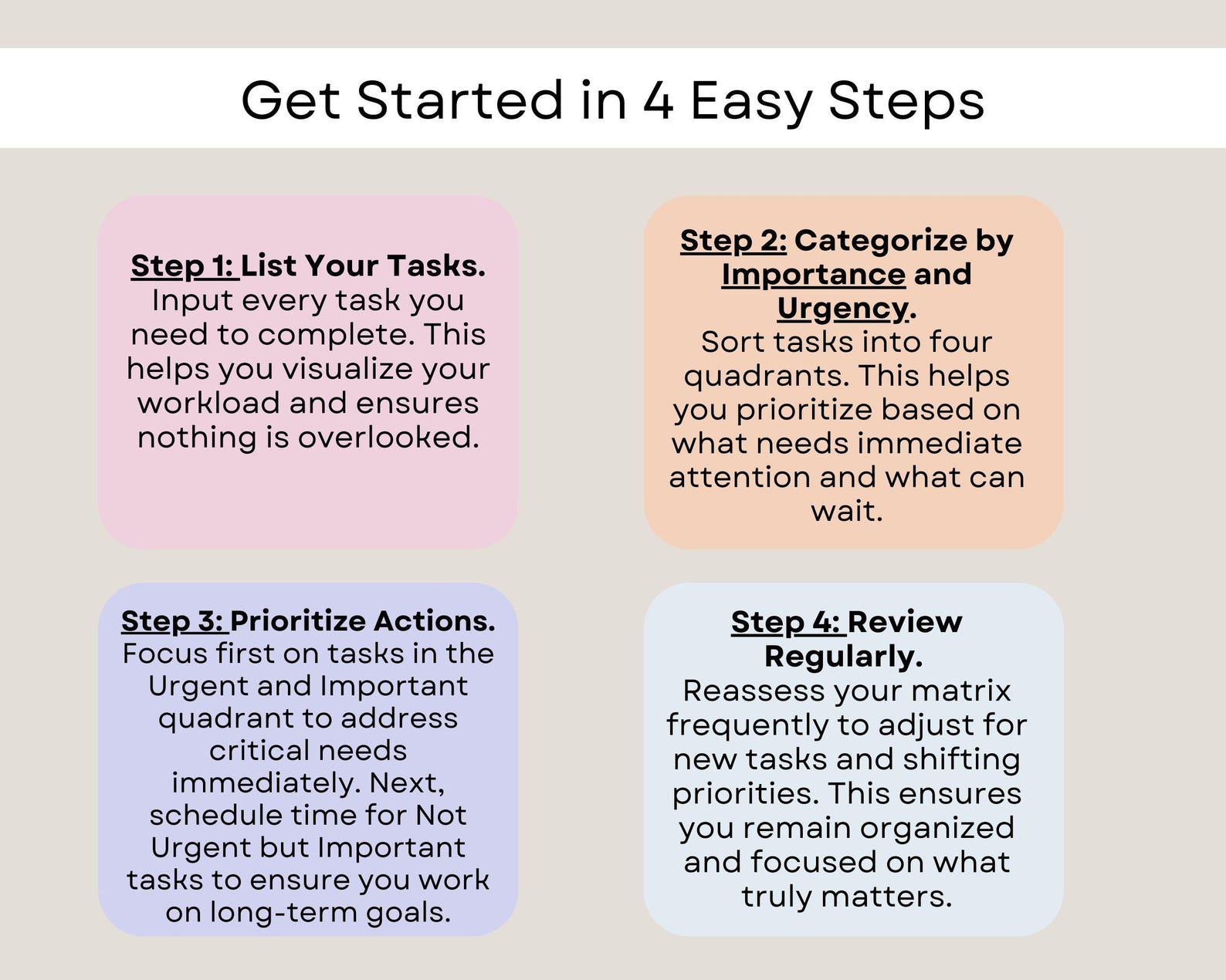 Get Started in 4 Easy Steps

Step 1: List Your Tasks.
Input every task you need to complete. This helps you visualize your workload and ensures nothing is overlooked.

Step 2: Categorize by Importance and Urgency.
Sort tasks into four quadrants. This helps you prioritize based on what needs immediate attention and what can wait.

Step 3: Prioritize Actions.
Focus first on tasks in the Urgent and Important quadrant to address critical needs immediately. Next, schedule time for Not Urgent but Important tasks to ensure you work on long-term goals.

Step 4: Review Regularly.
Reassess your matrix frequently to adjust for new tasks and shifting priorities. This ensures you remain organized and focused on what truly matters.